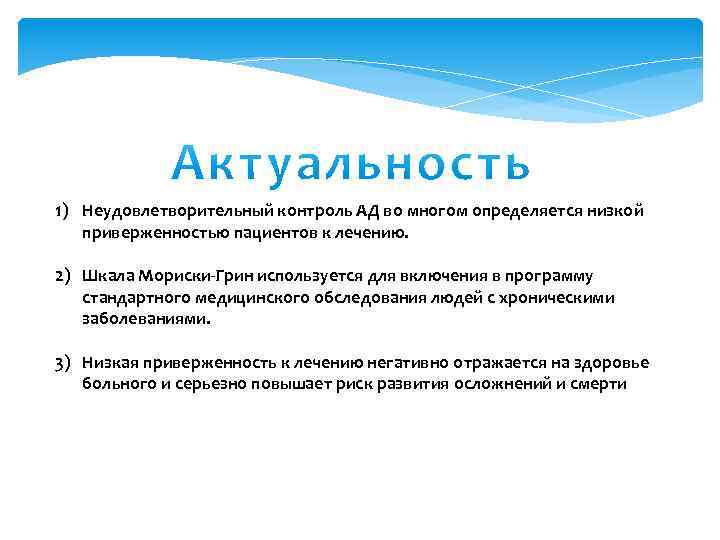 Актуальность

1) Неудовлетворительный контроль АД во многом определяется низкой приверженностью пациентов к лечению.

2) Шкала Мориски-Грин используется для включения в программу стандартного медицинского обследования людей с хроническими заболеваниями.

3) Низкая приверженность к лечению негативно отражается на здоровье больного и серьезно повышает риск развития осложнений и смерти